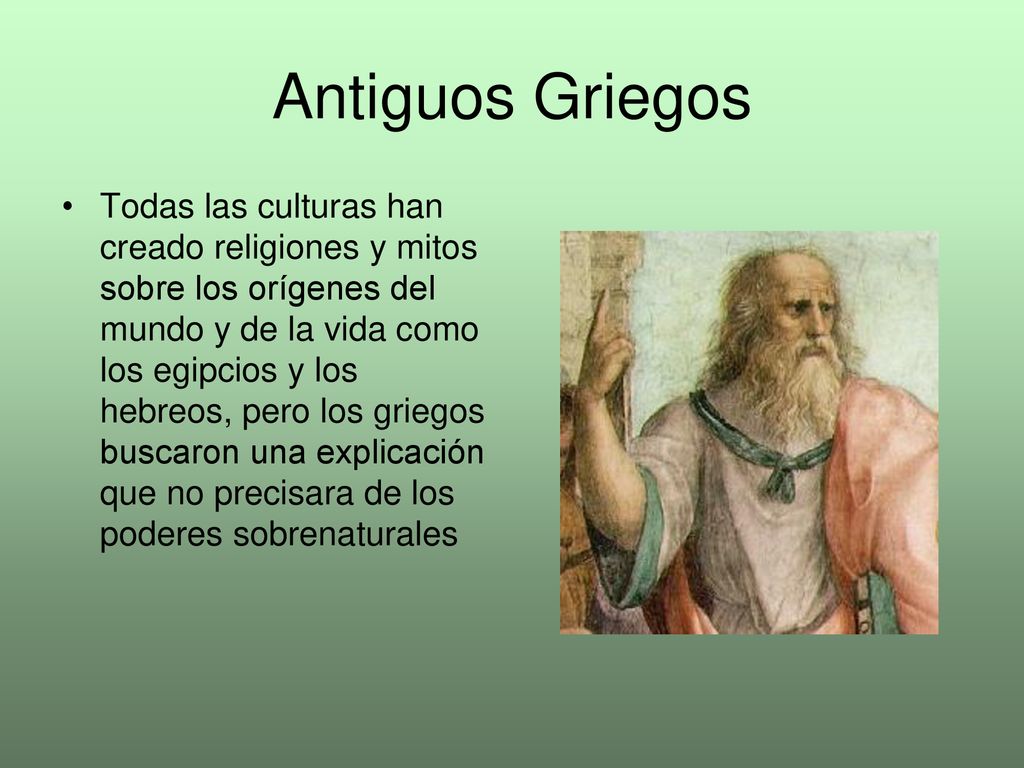 Antiguos Griegos

• Todas las culturas han creado religiones y mitos sobre los orígenes del mundo y de la vida como los egipcios y los hebreos, pero los griegos buscaron una explicación que no precisara de los poderes sobrenaturales